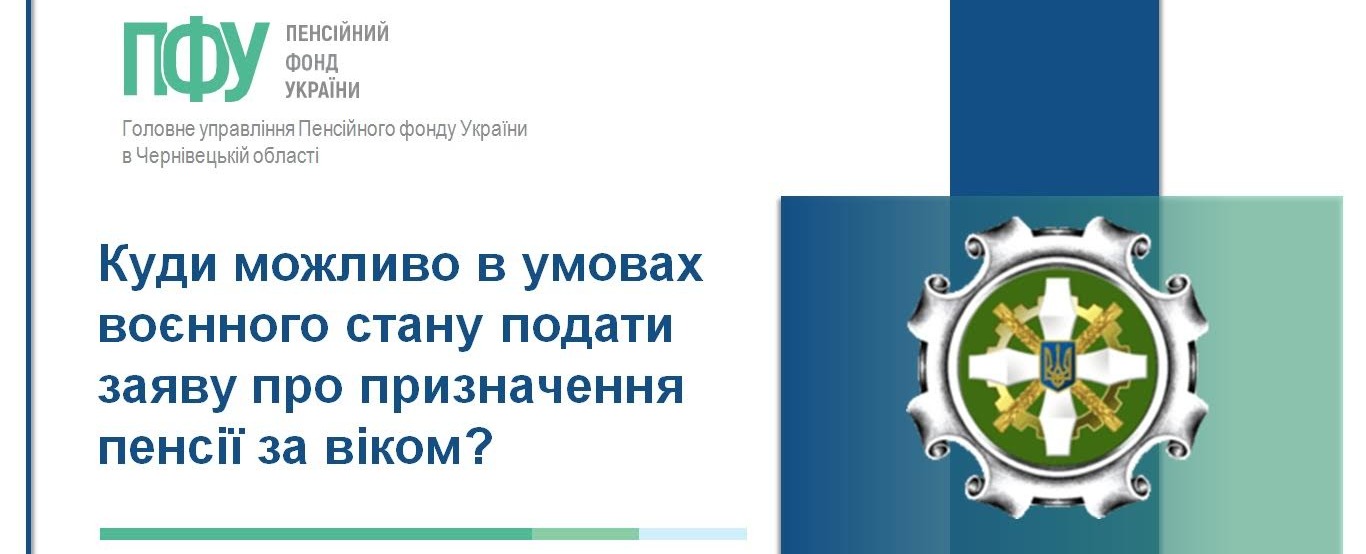 ПФУ ПЕНСІЙНИЙ ФОНД УКРАЇНИ

Головне управління Пенсійного фонду України в Чернівецькій області

Куди можливо в умовах воєнного стану подати заяву про призначення пенсії за віком?